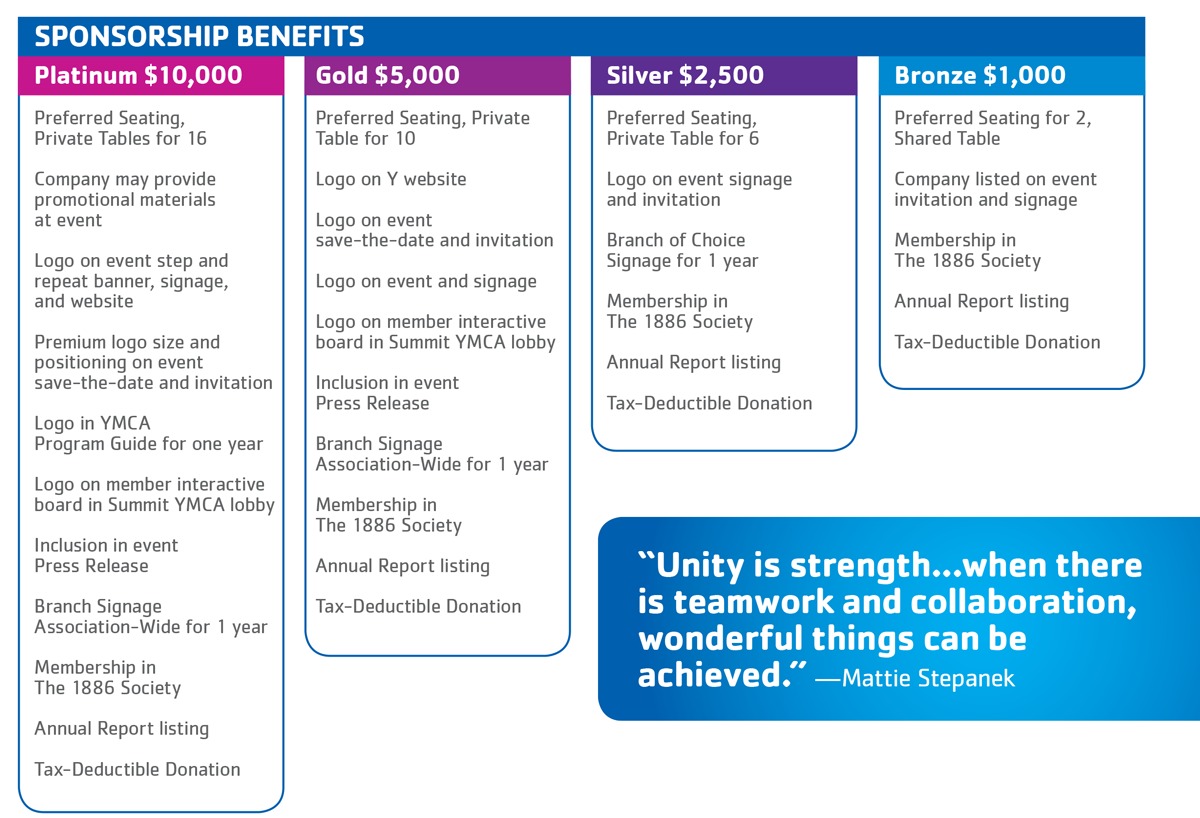 SPONSORSHIP BENEFITS

Platinum $10,000

Preferred Seating, Private Tables for 16

Company may provide promotional materials at event

Logo on event step and repeat banner, signage, and website

Premium logo size and positioning on event save-the-date and invitation

Logo in YMCA Program Guide for one year

Logo on member interactive board in Summit YMCA lobby

Inclusion in event Press Release

Branch Signage Association-Wide for 1 year

Membership in The 1886 Society

Annual Report listing

Tax-Deductible Donation

Gold $5,000

Preferred Seating, Private Table for 10

Logo on Y website

Logo on event save-the-date and invitation

Logo on event and signage

Logo on member interactive board in Summit YMCA lobby

Inclusion in event Press Release

Branch Signage Association-Wide for 1 year

Membership in The 1886 Society

Annual Report listing

Tax-Deductible Donation

Silver $2,500

Preferred Seating, Private Table for 6

Logo on event signage and invitation

Branch of Choice Signage for 1 year

Membership in The 1886 Society

Annual Report listing

Tax-Deductible Donation

Bronze $1,000

Preferred Seating for 2, Shared Table

Company listed on event invitation and signage

Membership in The 1886 Society

Annual Report listing

Tax-Deductible Donation

"Unity is strength...when there is teamwork and collaboration, wonderful things can be achieved." —Mattie Stepanek